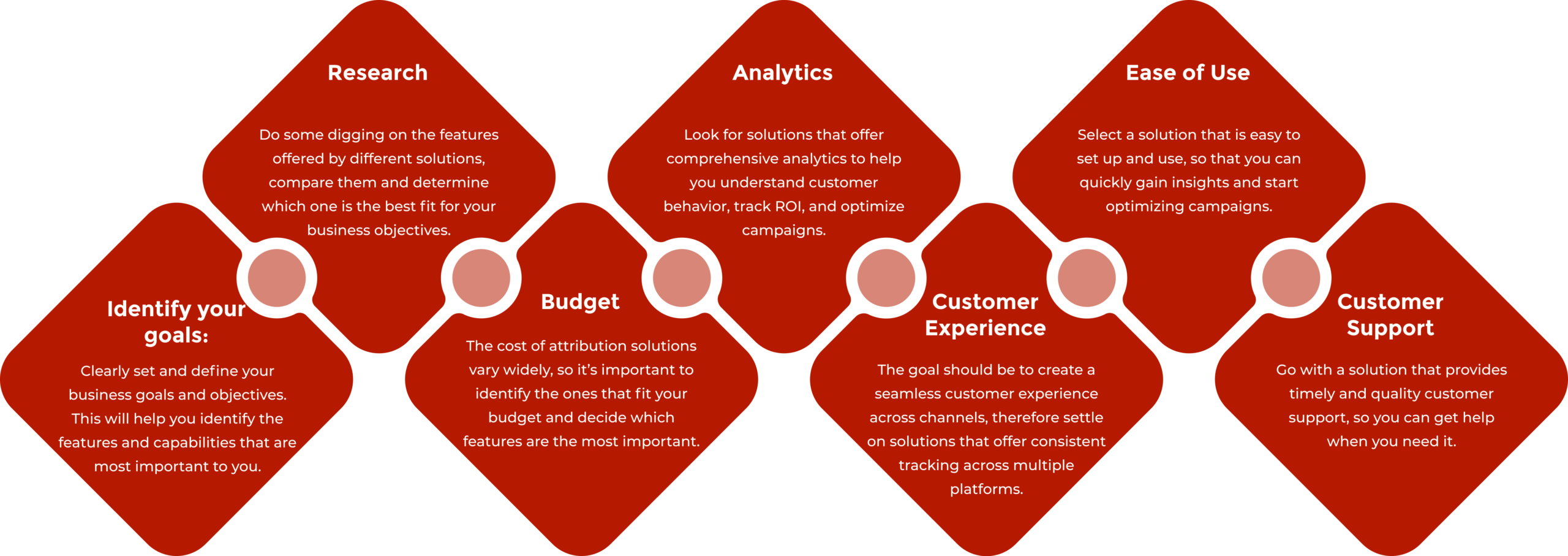 Identify your goals:

Clearly set and define your business goals and objectives. This will help you identify the features and capabilities that are most important to you.

Research

Do some digging on the features offered by different solutions, compare them and determine which one is the best fit for your business objectives.

Budget

The cost of attribution solutions vary widely, so it's important to identify the ones that fit your budget and decide which features are the most important.

Analytics

Look for solutions that offer comprehensive analytics to help you understand customer behavior, track ROI, and optimize campaigns.

Customer Experience

The goal should be to create a seamless customer experience across channels, therefore settle on solutions that offer consistent tracking across multiple platforms.

Ease of Use

Select a solution that is easy to set up and use, so that you can quickly gain insights and start optimizing campaigns.

Customer Support

Go with a solution that provides timely and quality customer support, so you can get help when you need it.